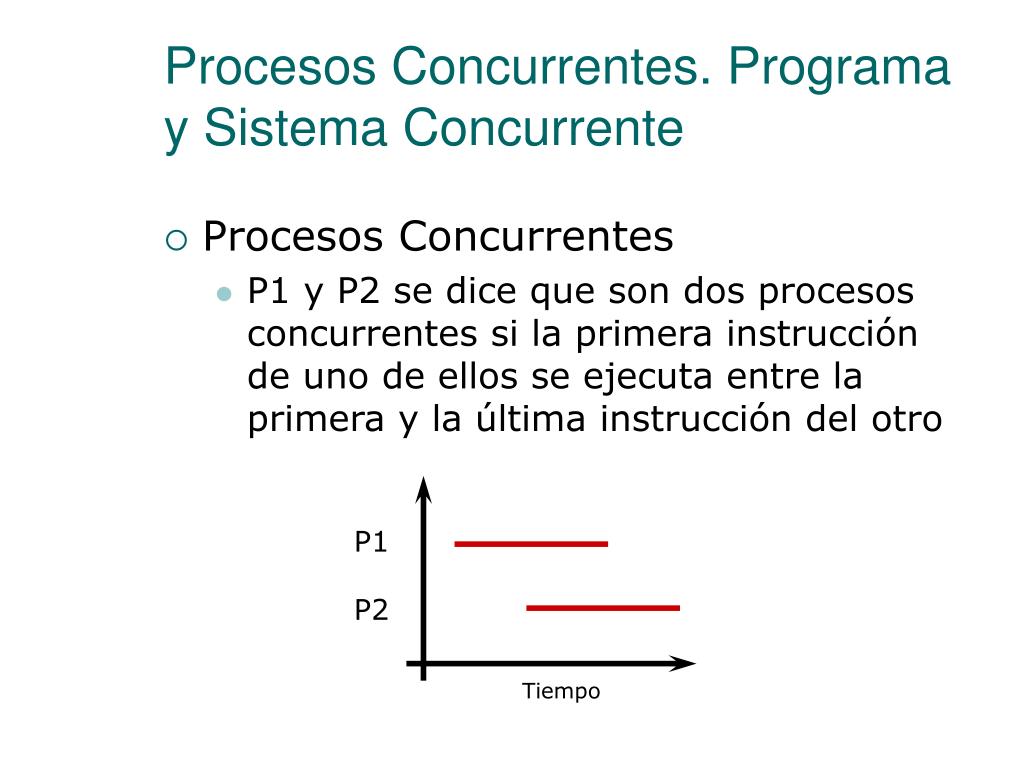 Procesos Concurrentes. Programa y Sistema Concurrente

Procesos Concurrentes

P1 y P2 se dice que son dos procesos concurrentes si la primera instrucción de uno de ellos se ejecuta entre la primera y la última instrucción del otro

P1

P2

Tiempo